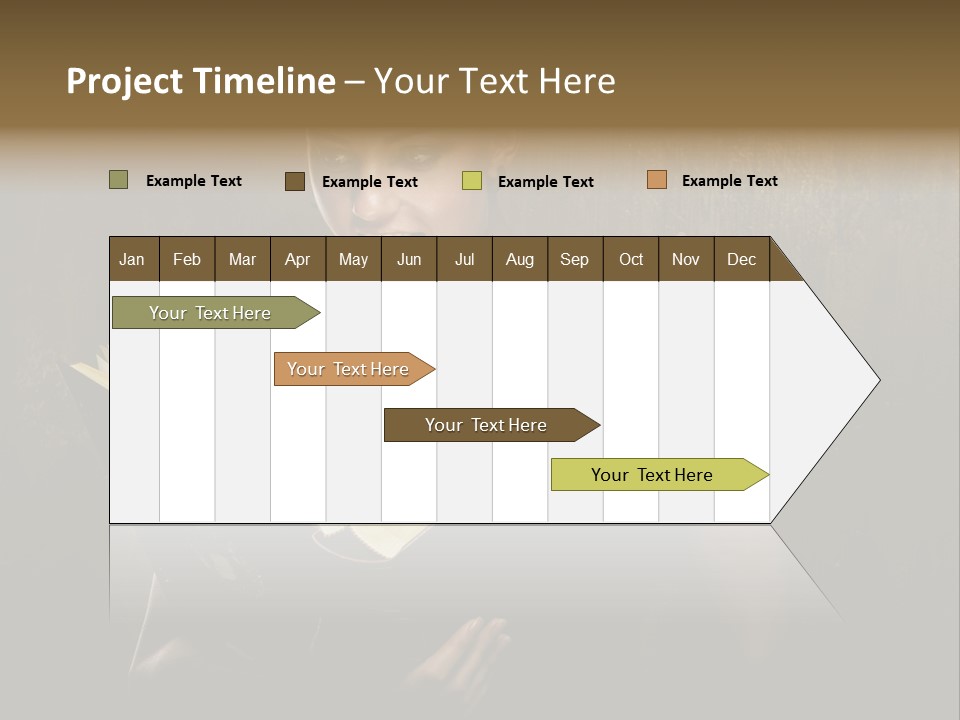 Project Timeline – Your Text Here

Example Text Example Text Example Text Example Text

| Jan | Feb | Mar | Apr | May | Jun | Jul | Aug | Sep | Oct | Nov | Dec |
|---|---|---|---|---|---|---|---|---|---|---|---|

Your Text Here

Your Text Here

Your Text Here

Your Text Here